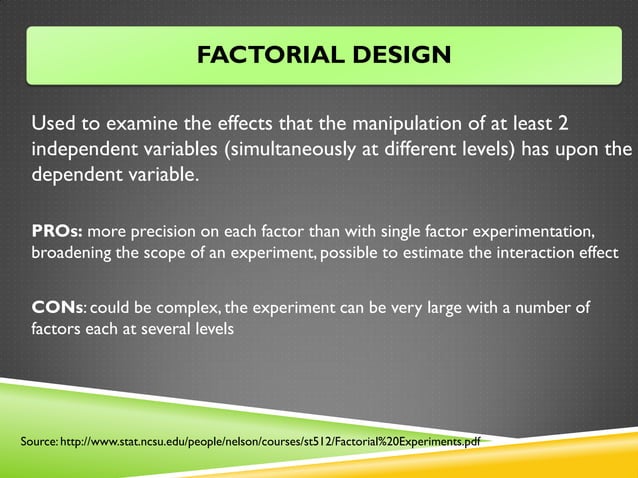 FACTORIAL DESIGN

Used to examine the effects that the manipulation of at least 2 independent variables (simultaneously at different levels) has upon the dependent variable.

PROs: more precision on each factor than with single factor experimentation, broadening the scope of an experiment, possible to estimate the interaction effect

CONs: could be complex, the experiment can be very large with a number of factors each at several levels

Source: http://www.stat.ncsu.edu/people/nelson/courses/st512/Factorial%20Experiments.pdf